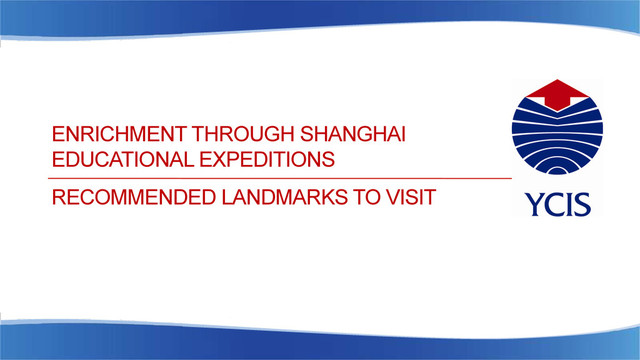 ENRICHMENT THROUGH SHANGHAI EDUCATIONAL EXPEDITIONS

RECOMMENDED LANDMARKS TO VISIT

YCIS